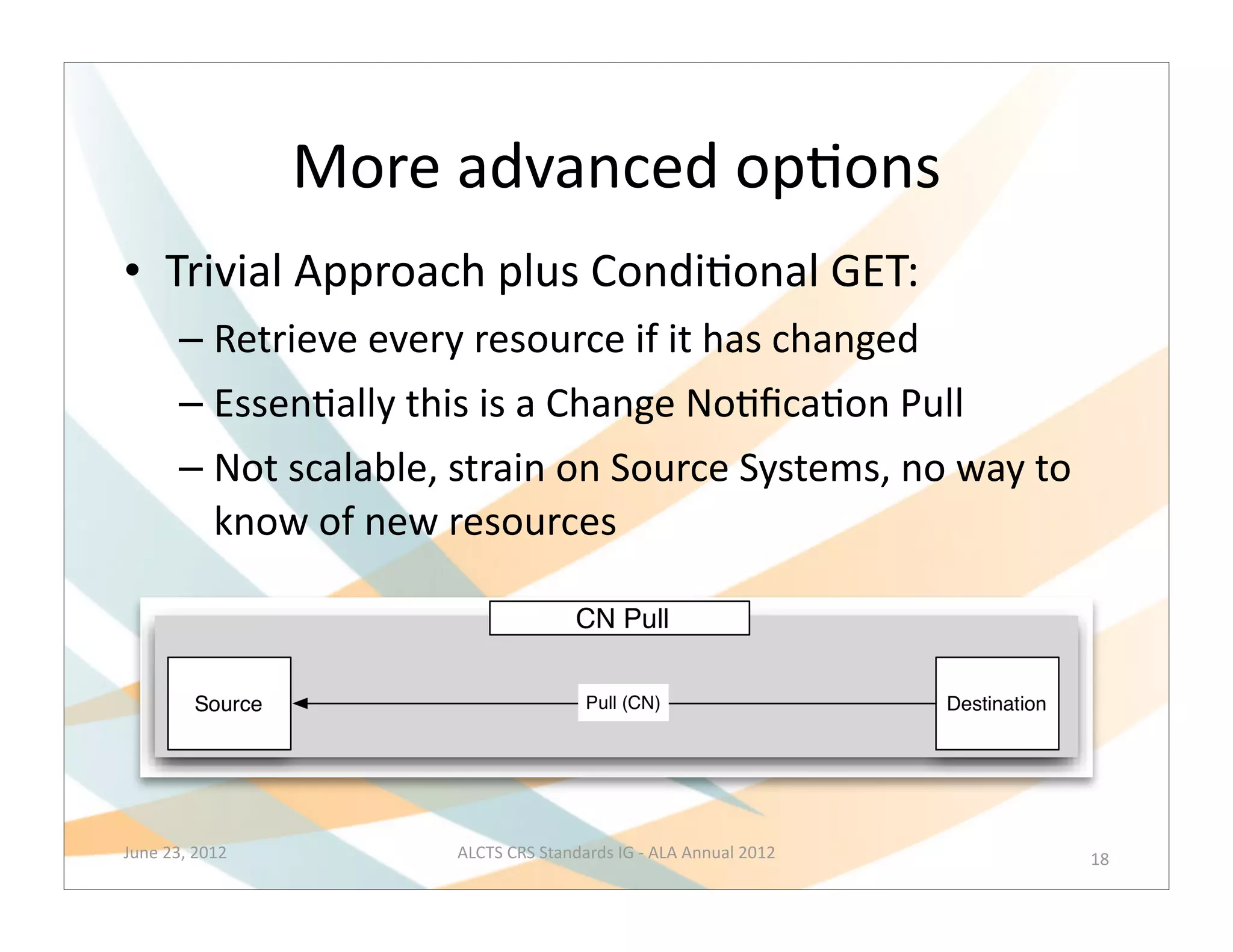 More advanced options

• Trivial Approach plus Conditional GET:
– Retrieve every resource if it has changed
– Essentially this is a Change Notification Pull
– Not scalable, strain on Source Systems, no way to know of new resources

CN Pull

Source

Pull (CN)

Destination

June 23, 2012

ALCTS CRS Standards IG - ALA Annual 2012

18